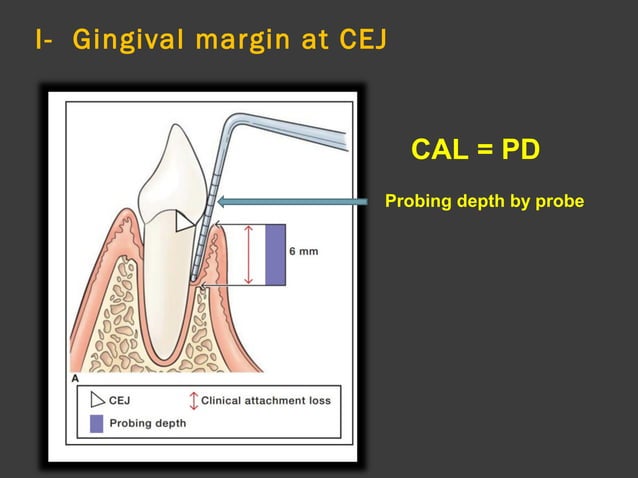 I- Gingival margin at CEJ

CAL = PD

Probing depth by probe

6 mm

A

CEJ

Clinical attachment loss

Probing depth